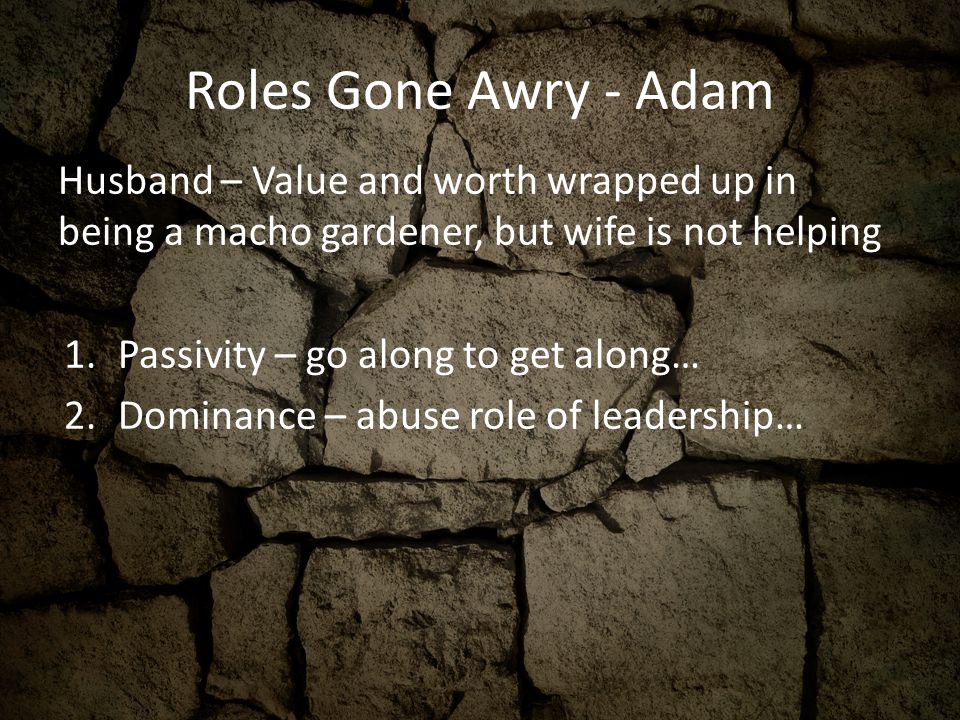 Roles Gone Awry - Adam

Husband – Value and worth wrapped up in being a macho gardener, but wife is not helping

1. Passivity – go along to get along…
2. Dominance – abuse role of leadership…